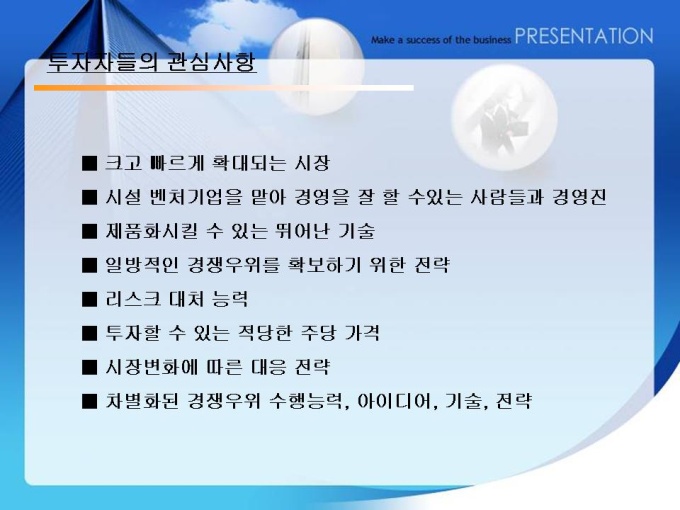 Make a success of the business PRESENTATION

투자자들의 관심사항

■ 크고 빠르게 확대되는 시장
■ 시설 벤처기업을 맡아 경영을 잘 할 수있는 사람들과 경영진
■ 제품화시킬 수 있는 뛰어난 기술
■ 일방적인 경쟁우위를 확보하기 위한 전략
■ 리스크 대처 능력
■ 투자할 수 있는 적당한 주당 가격
■ 시장변화에 따른 대응 전략
■ 차별화된 경쟁우위 수행능력, 아이디어, 기술, 전략